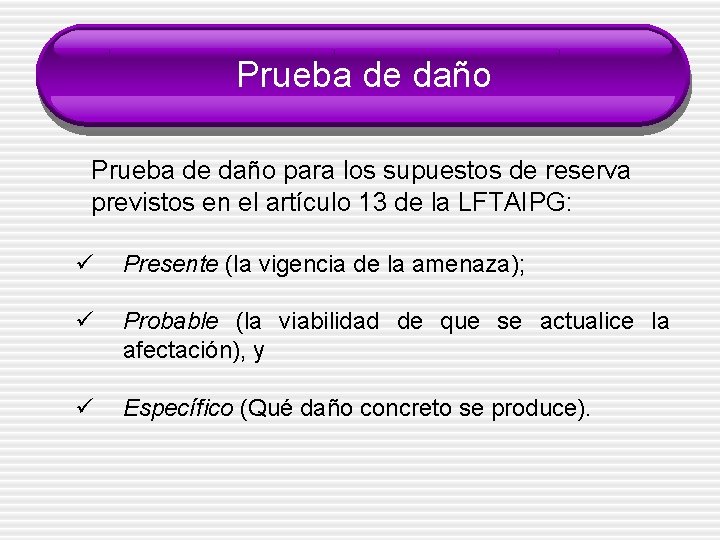 Prueba de daño

Prueba de daño para los supuestos de reserva previstos en el artículo 13 de la LFTAIPG:

✓ Presente (la vigencia de la amenaza);

✓ Probable (la viabilidad de que se actualice la afectación), y

✓ Específico (Qué daño concreto se produce).